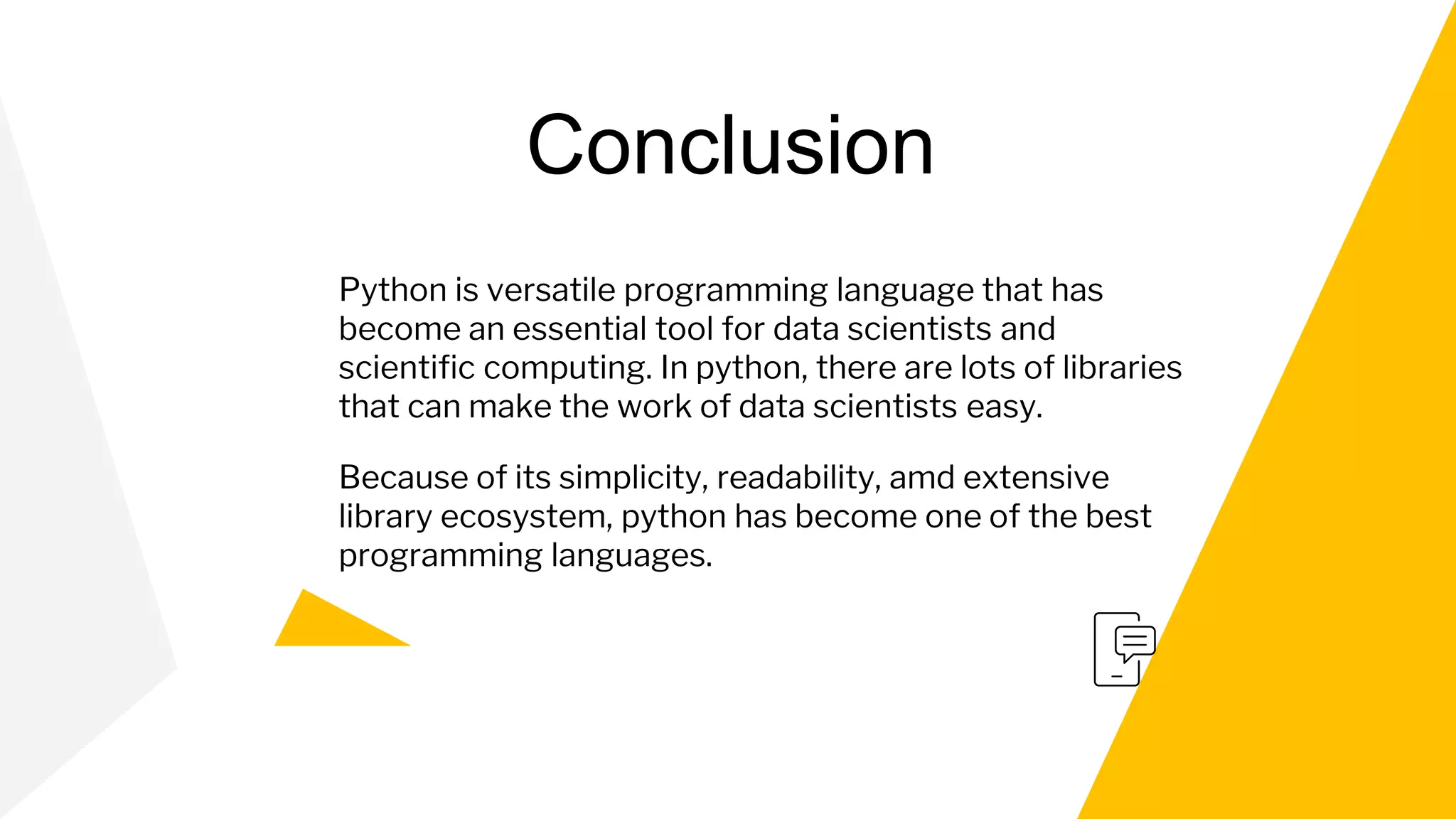 Conclusion

Python is versatile programming language that has become an essential tool for data scientists and scientific computing. In python, there are lots of libraries that can make the work of data scientists easy.

Because of its simplicity, readability, amd extensive library ecosystem, python has become one of the best programming languages.